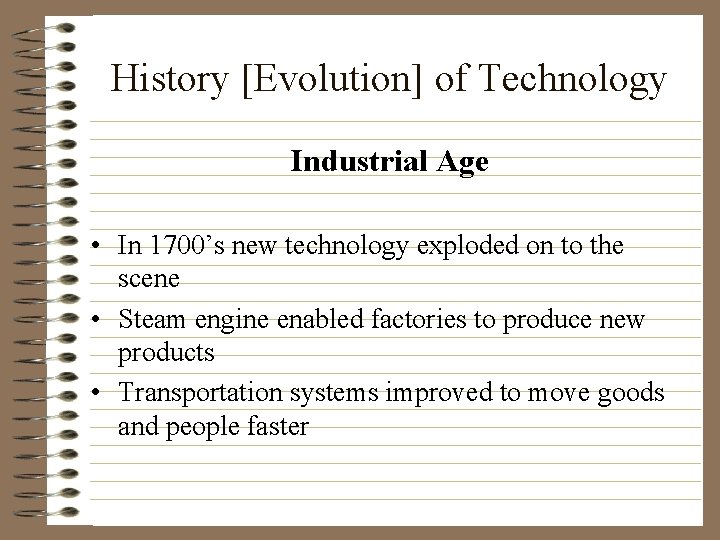 History [Evolution] of Technology

Industrial Age

• In 1700’s new technology exploded on to the scene
• Steam engine enabled factories to produce new products
• Transportation systems improved to move goods and people faster